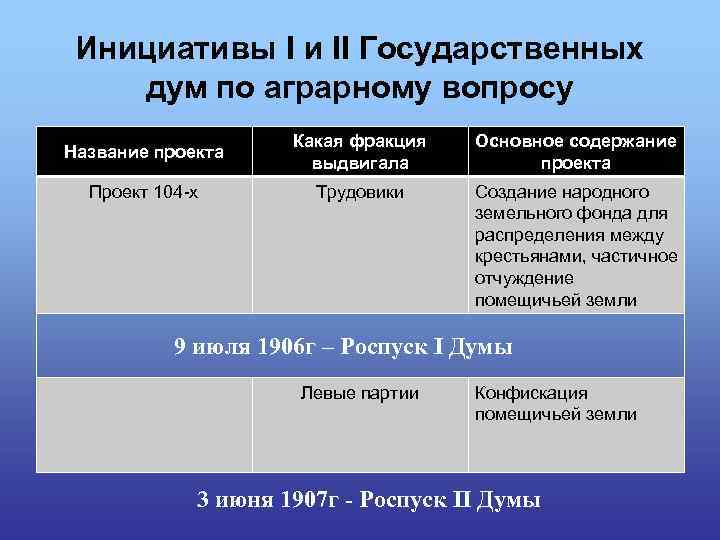 Инициативы I и II Государственных дум по аграрному вопросу

| Название проекта | Какая фракция выдвигала | Основное содержание проекта |
|---|---|---|
| Проект 104-х | Трудовики | Создание народного земельного фонда для распределения между крестьянами, частичное отчуждение помещичьей земли |
| 9 июля 1906г – Роспуск I Думы | | |
| | Левые партии | Конфискация помещичьей земли |

3 июня 1907г - Роспуск II Думы